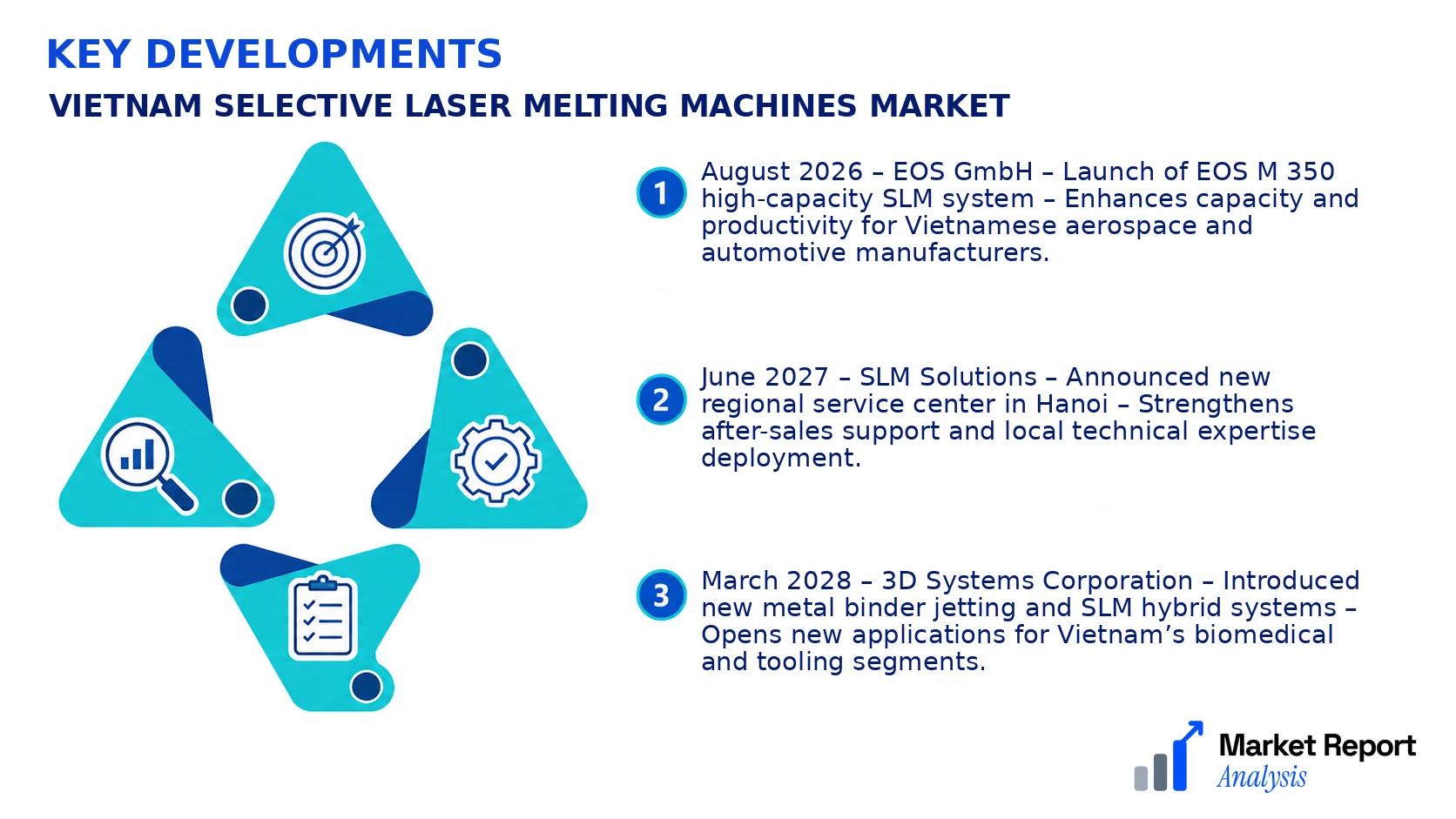 KEY DEVELOPMENTS
VIETNAM SELECTIVE LASER MELTING MACHINES MARKET

1
August 2026 – EOS GmbH – Launch of EOS M 350 high-capacity SLM system – Enhances capacity and productivity for Vietnamese aerospace and automotive manufacturers.

2
June 2027 – SLM Solutions – Announced new regional service center in Hanoi – Strengthens after-sales support and local technical expertise deployment.

3
March 2028 – 3D Systems Corporation – Introduced new metal binder jetting and SLM hybrid systems – Opens new applications for Vietnam's biomedical and tooling segments.

Market Report
Analysis